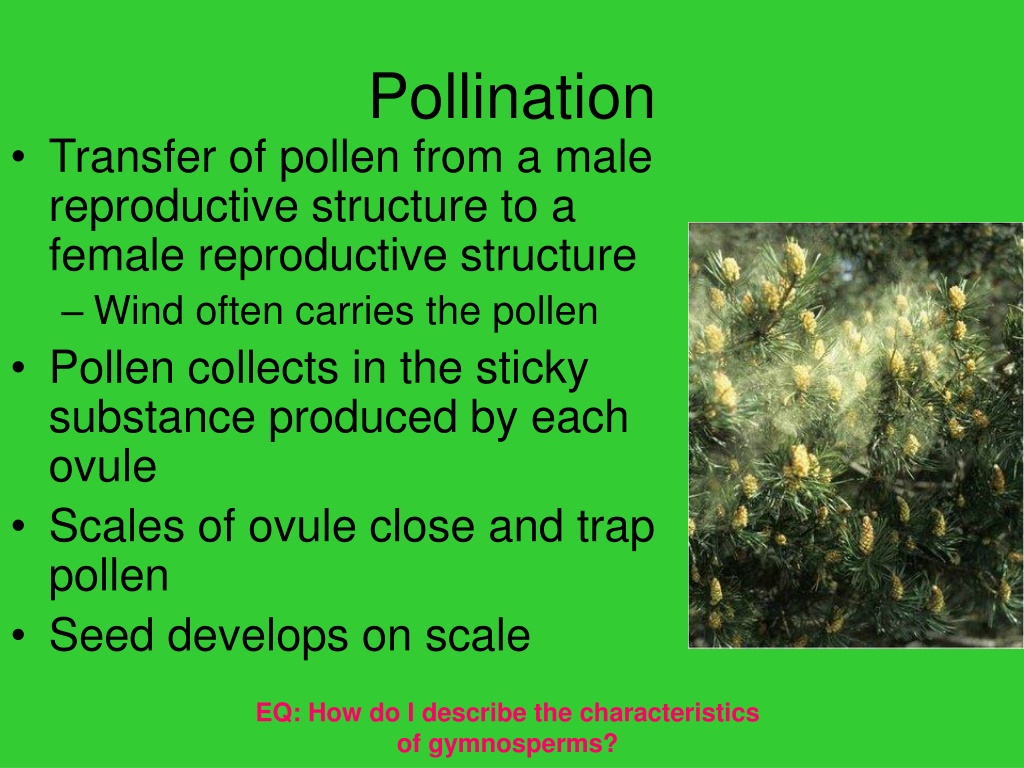 Pollination

• Transfer of pollen from a male reproductive structure to a female reproductive structure
– Wind often carries the pollen
• Pollen collects in the sticky substance produced by each ovule
• Scales of ovule close and trap pollen
• Seed develops on scale

EQ: How do I describe the characteristics of gymnosperms?